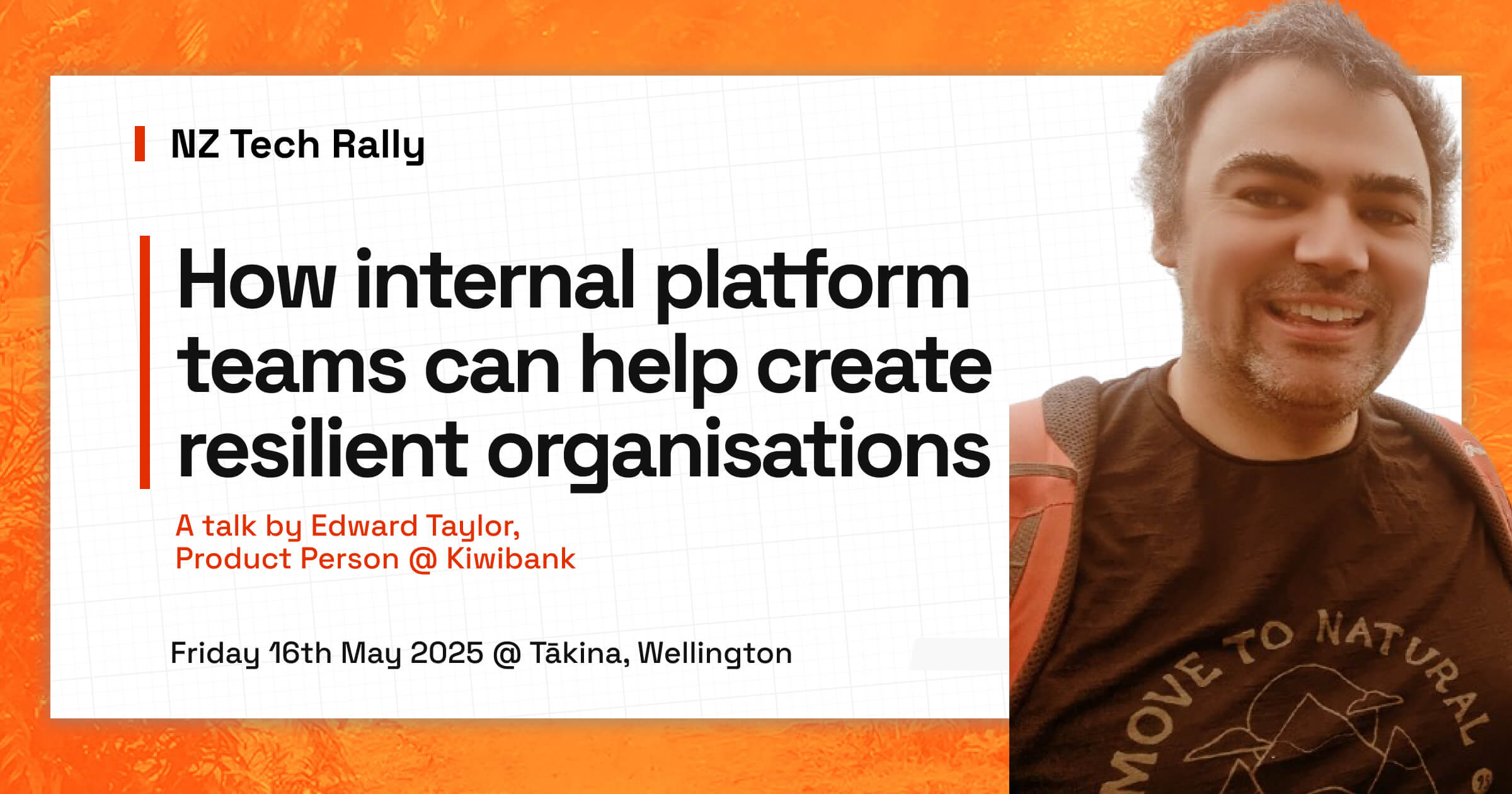 NZ Tech Rally

How internal platform teams can help create resilient organisations

A talk by Edward Taylor,
Product Person @ Kiwibank

Friday 16th May 2025 @ Tākina, Wellington

MOVE TO NATURAL